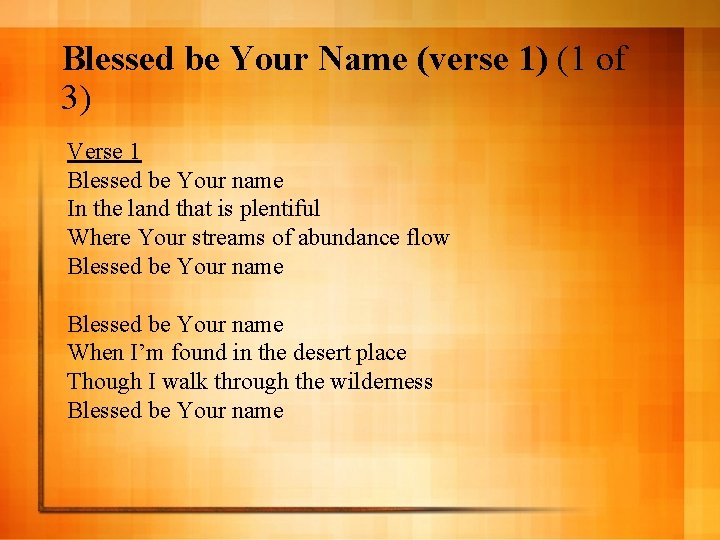 Blessed be Your Name (verse 1) (1 of 3)

Verse 1
Blessed be Your name
In the land that is plentiful
Where Your streams of abundance flow
Blessed be Your name

Blessed be Your name
When I'm found in the desert place
Though I walk through the wilderness
Blessed be Your name